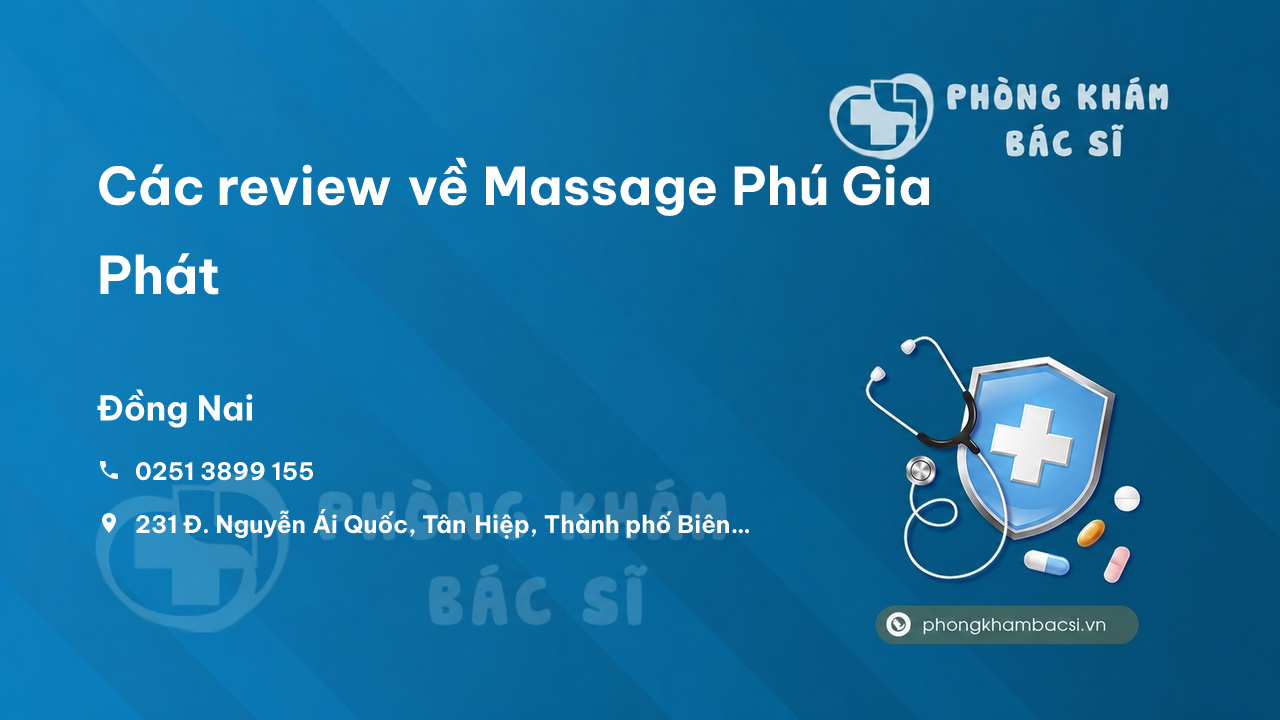 PHÒNG KHÁM BÁC SĨ

Các review về Massage Phú Gia Phát

Đồng Nai

0251 3899 155

231 Đ. Nguyễn Ái Quốc, Tân Hiệp, Thành phố Biên...

PHÒNG KHÁM BÁC SĨ

phongkhambacsi.vn